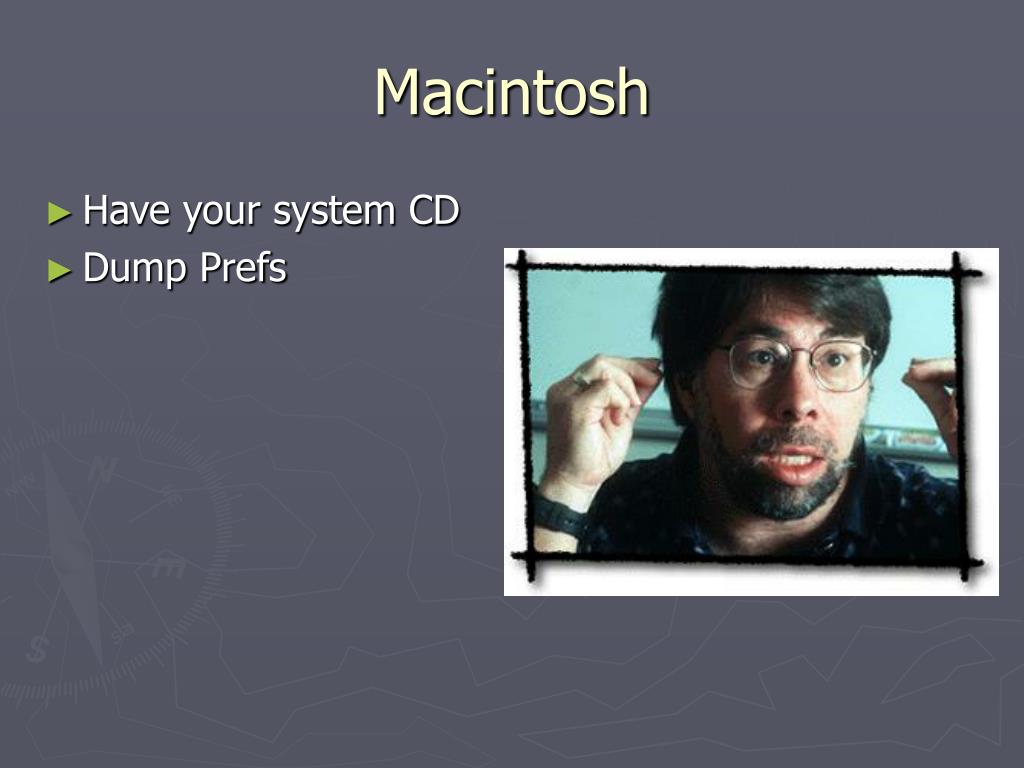 Macintosh

► Have your system CD
► Dump Prefs